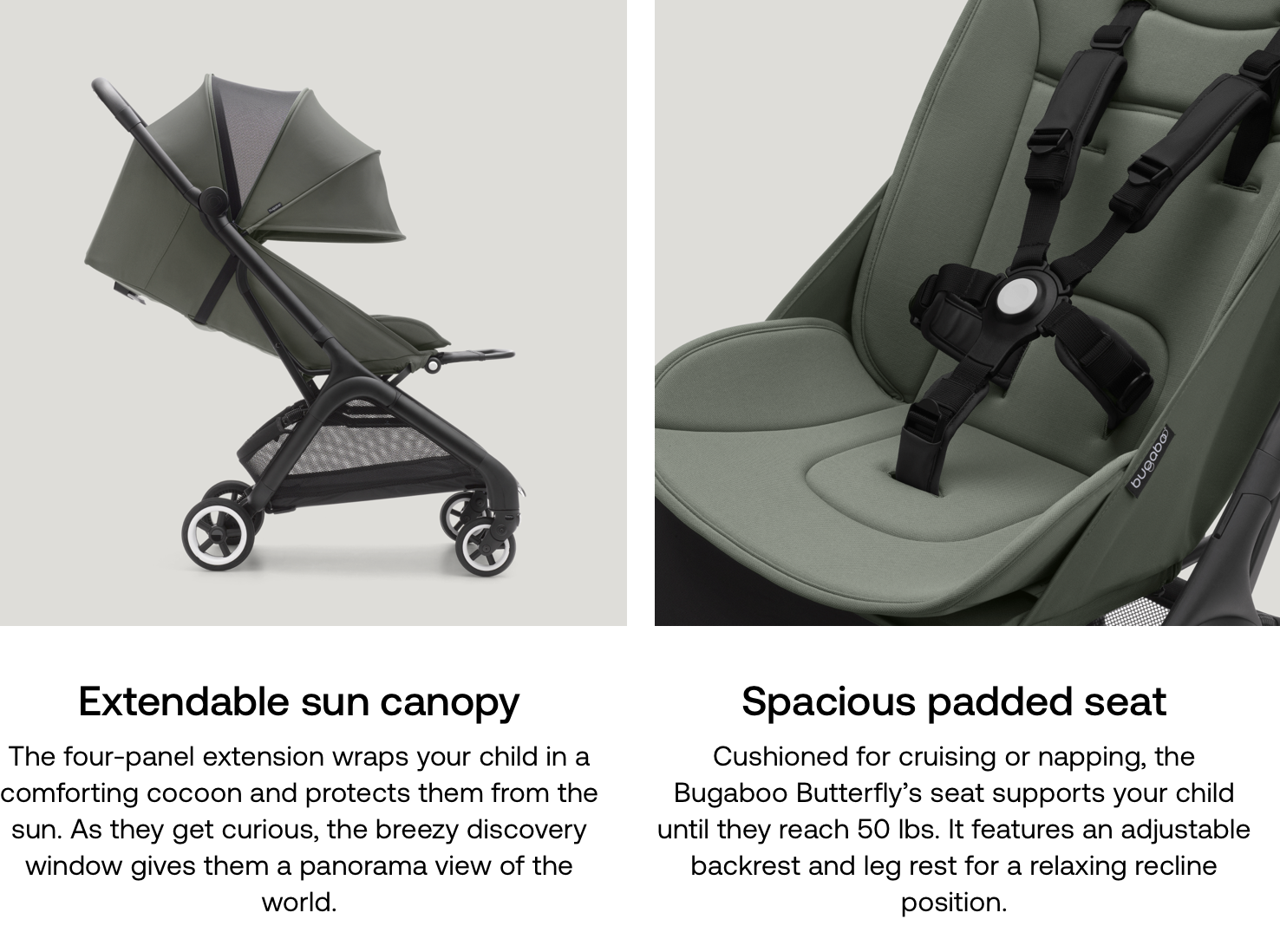 bugaboo

Extendable sun canopy

The four-panel extension wraps your child in a comforting cocoon and protects them from the sun. As they get curious, the breezy discovery window gives them a panorama view of the world.

Spacious padded seat

Cushioned for cruising or napping, the Bugaboo Butterfly's seat supports your child until they reach 50 lbs. It features an adjustable backrest and leg rest for a relaxing recline position.